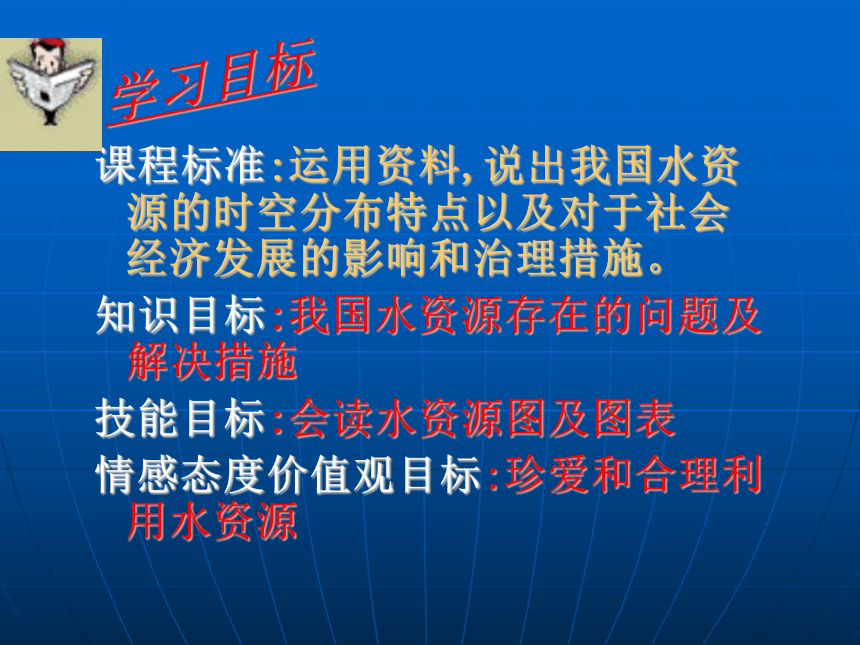 学习目标

课程标准:运用资料, 说出我国水资源的时空分布特点以及对于社会经济发展的影响和治理措施。

知识目标:我国水资源存在的问题及解决措施

技能目标:会读水资源图及图表

情感态度价值观目标:珍爱和合理利用水资源